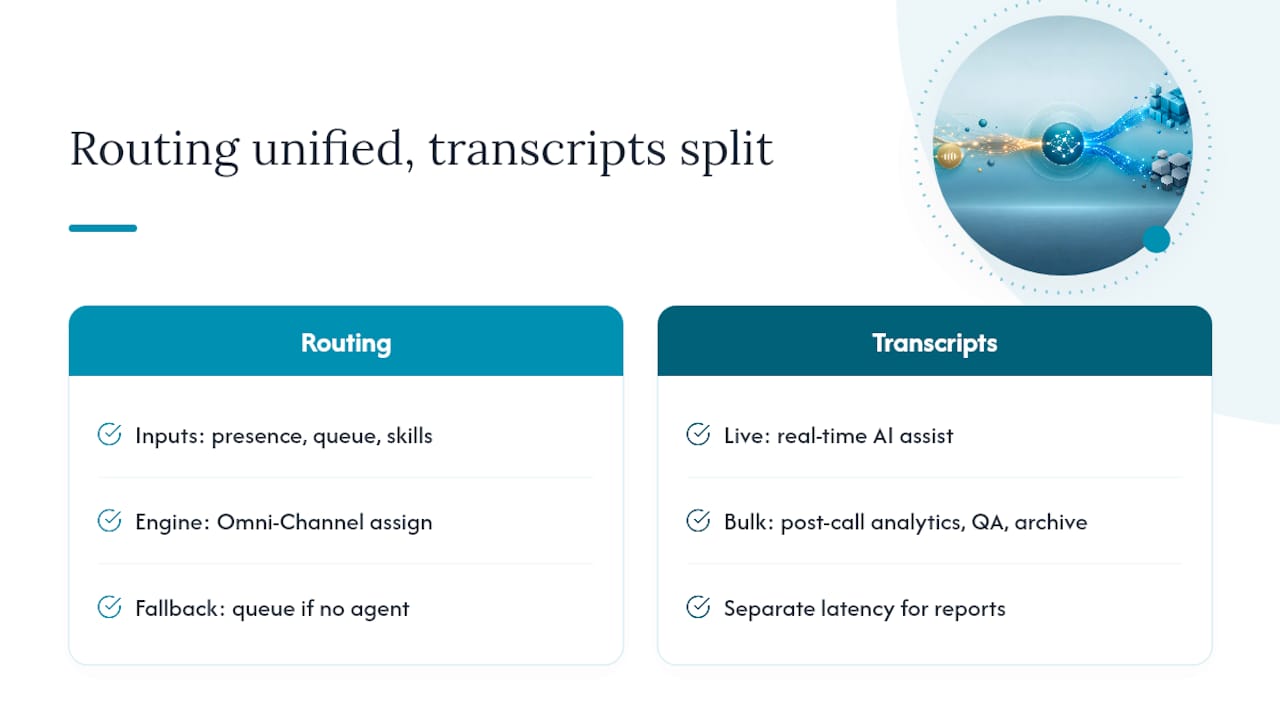 Routing unified, transcripts split

Routing

Inputs: presence, queue, skills

Engine: Omni-Channel assign

Fallback: queue if no agent

Transcripts

Live: real-time AI assist

Bulk: post-call analytics, QA, archive

Separate latency for reports